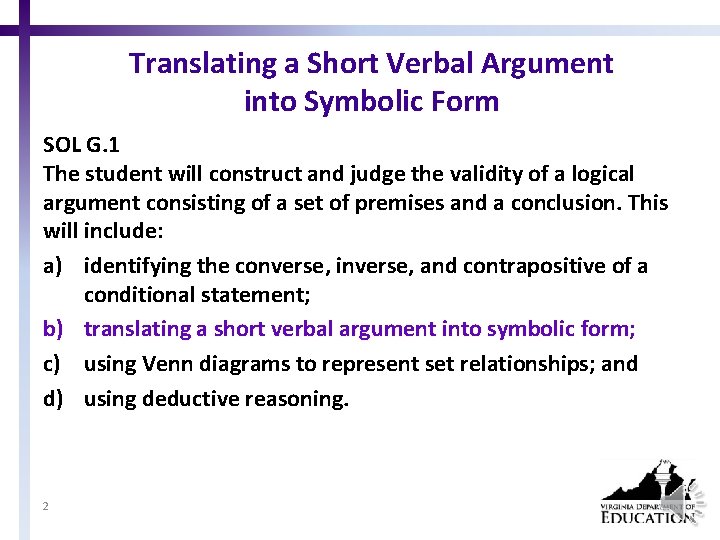 Translating a Short Verbal Argument into Symbolic Form

SOL G.1
The student will construct and judge the validity of a logical argument consisting of a set of premises and a conclusion. This will include:
a) identifying the converse, inverse, and contrapositive of a conditional statement;
b) translating a short verbal argument into symbolic form;
c) using Venn diagrams to represent set relationships; and
d) using deductive reasoning.

2

VIRGINIA DEPARTMENT OF EDUCATION